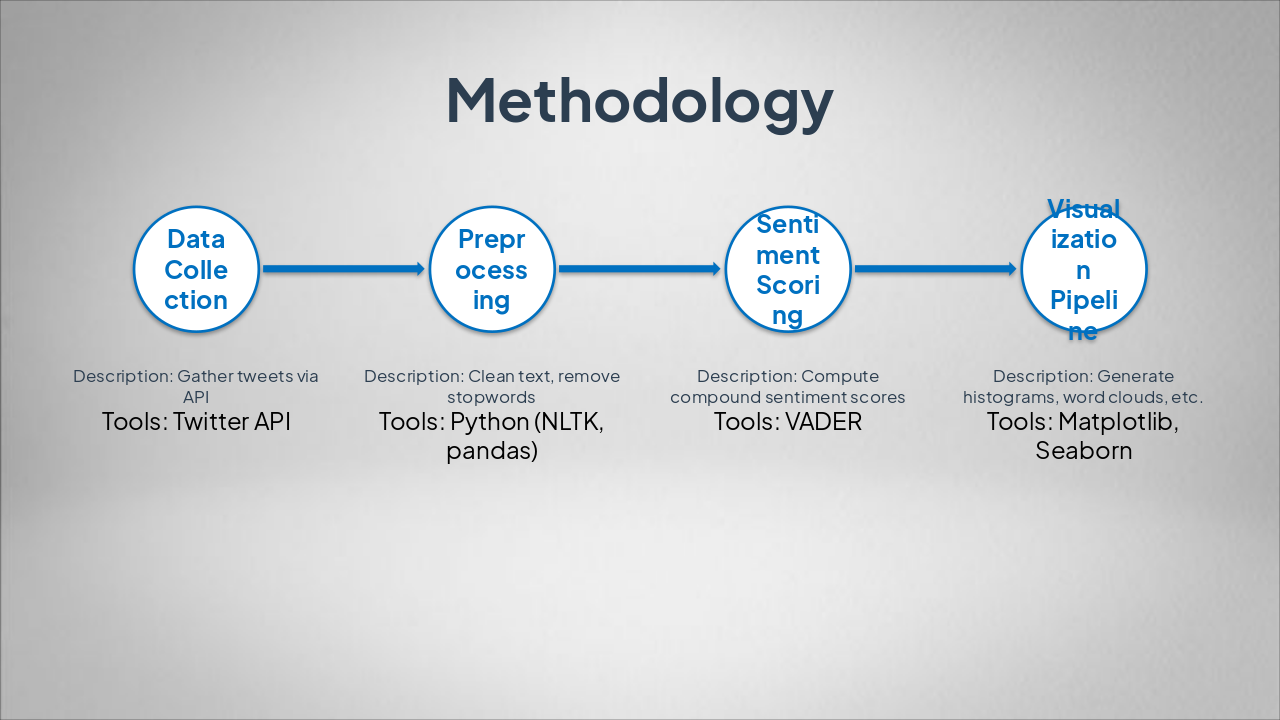 Methodology

Data Collection

Preprocessing

Sentiment Scoring

Visualization Pipeline

Description: Gather tweets via API
Tools: Twitter API

Description: Clean text, remove stopwords
Tools: Python (NLTK, pandas)

Description: Compute compound sentiment scores
Tools: VADER

Description: Generate histograms, word clouds, etc.
Tools: Matplotlib, Seaborn